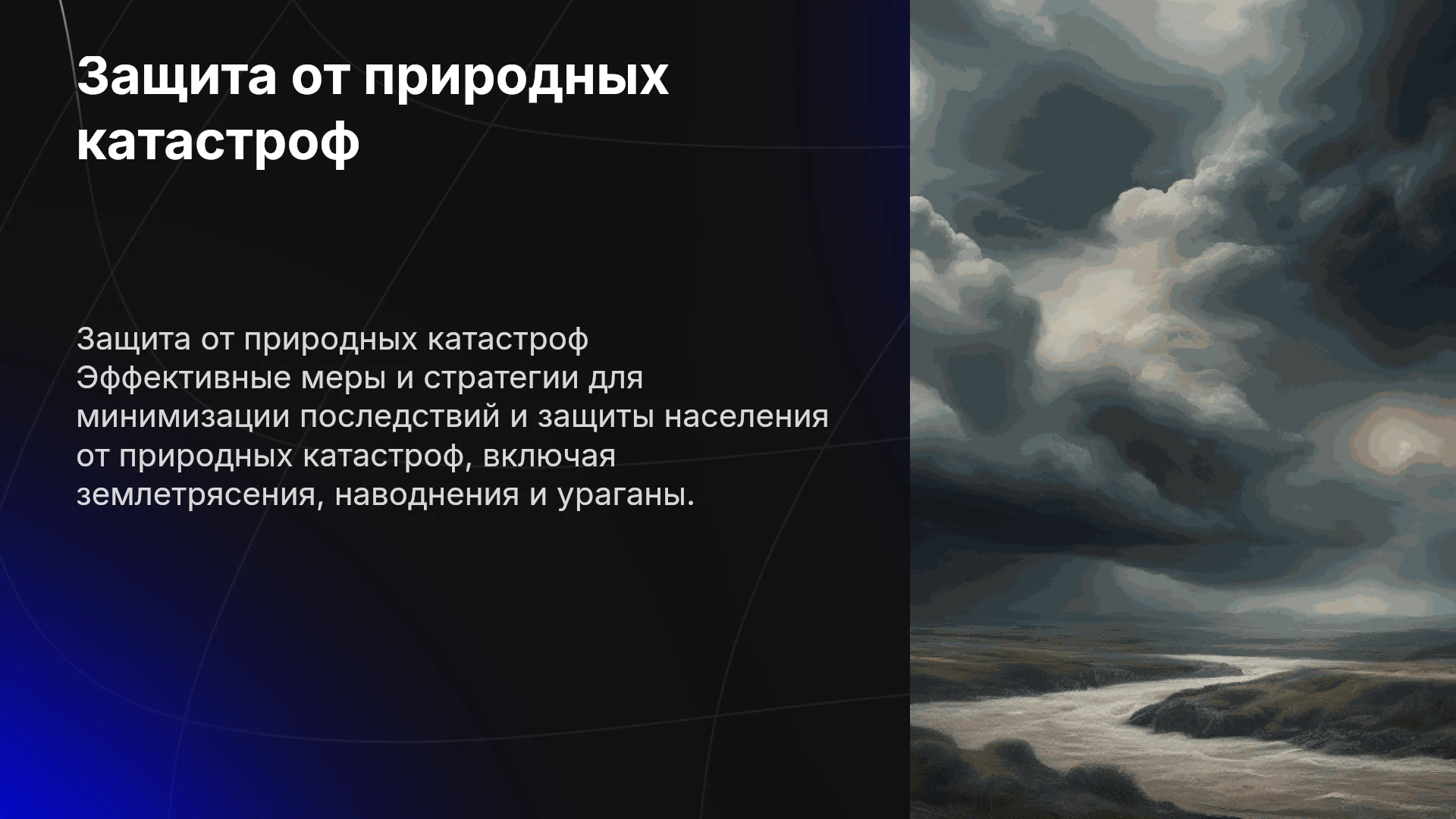 Защита от природных катастроф

Защита от природных катастроф Эффективные меры и стратегии для минимизации последствий и защиты населения от природных катастроф, включая землетрясения, наводнения и ураганы.